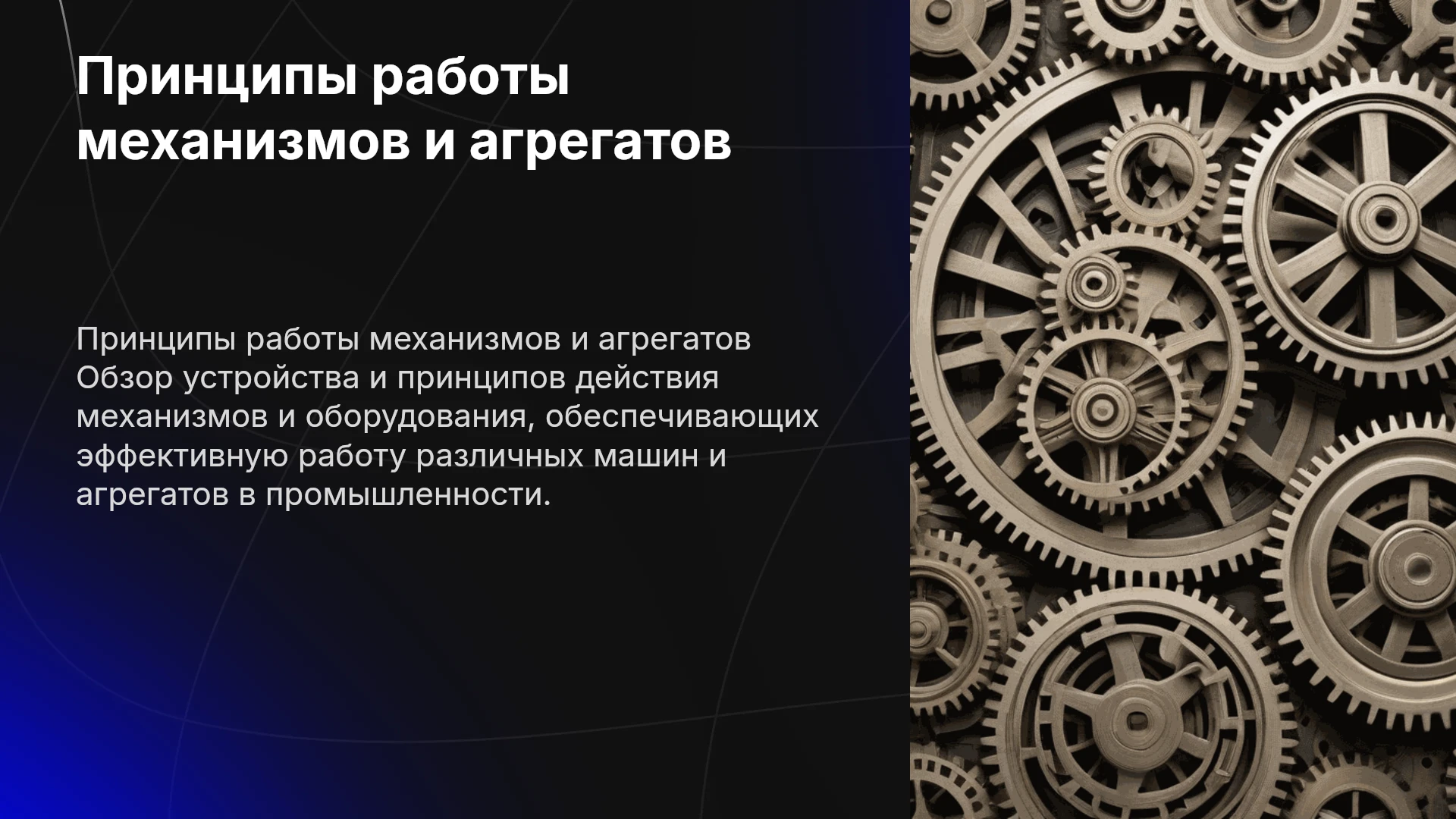 Принципы работы механизмов и агрегатов

Принципы работы механизмов и агрегатов Обзор устройства и принципов действия механизмов и оборудования, обеспечивающих эффективную работу различных машин и агрегатов в промышленности.